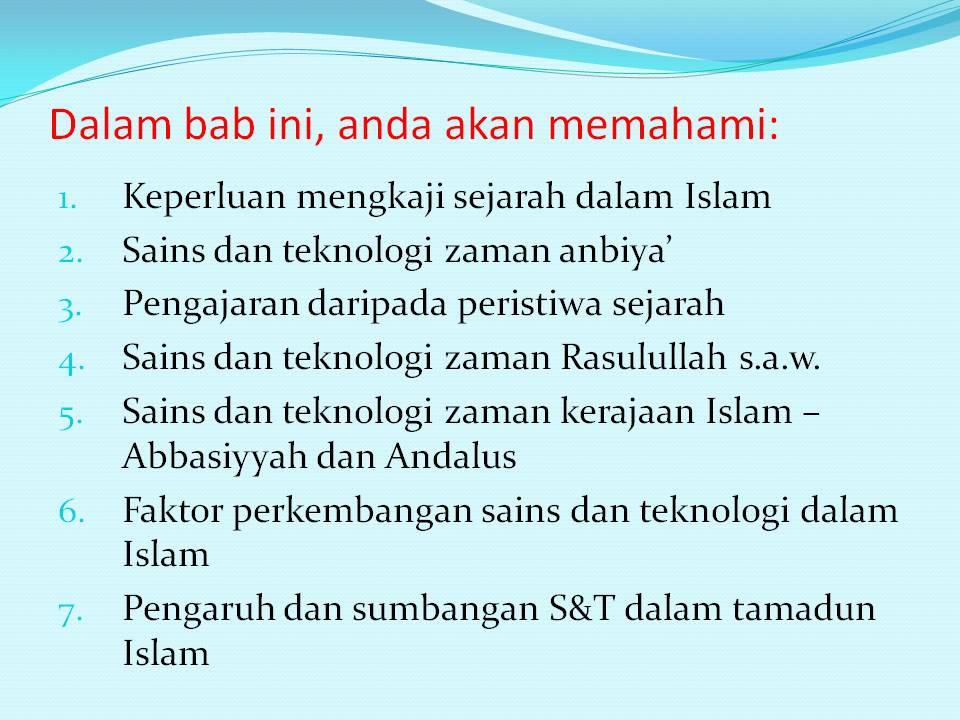 Dalam bab ini, anda akan memahami:

1. Keperluan mengkaji sejarah dalam Islam
2. Sains dan teknologi zaman anbiya’
3. Pengajaran daripada peristiwa sejarah
4. Sains dan teknologi zaman Rasulullah s.a.w.
5. Sains dan teknologi zaman kerajaan Islam – Abbasiyyah dan Andalus
6. Faktor perkembangan sains dan teknologi dalam Islam
7. Pengaruh dan sumbangan S&T dalam tamadun Islam